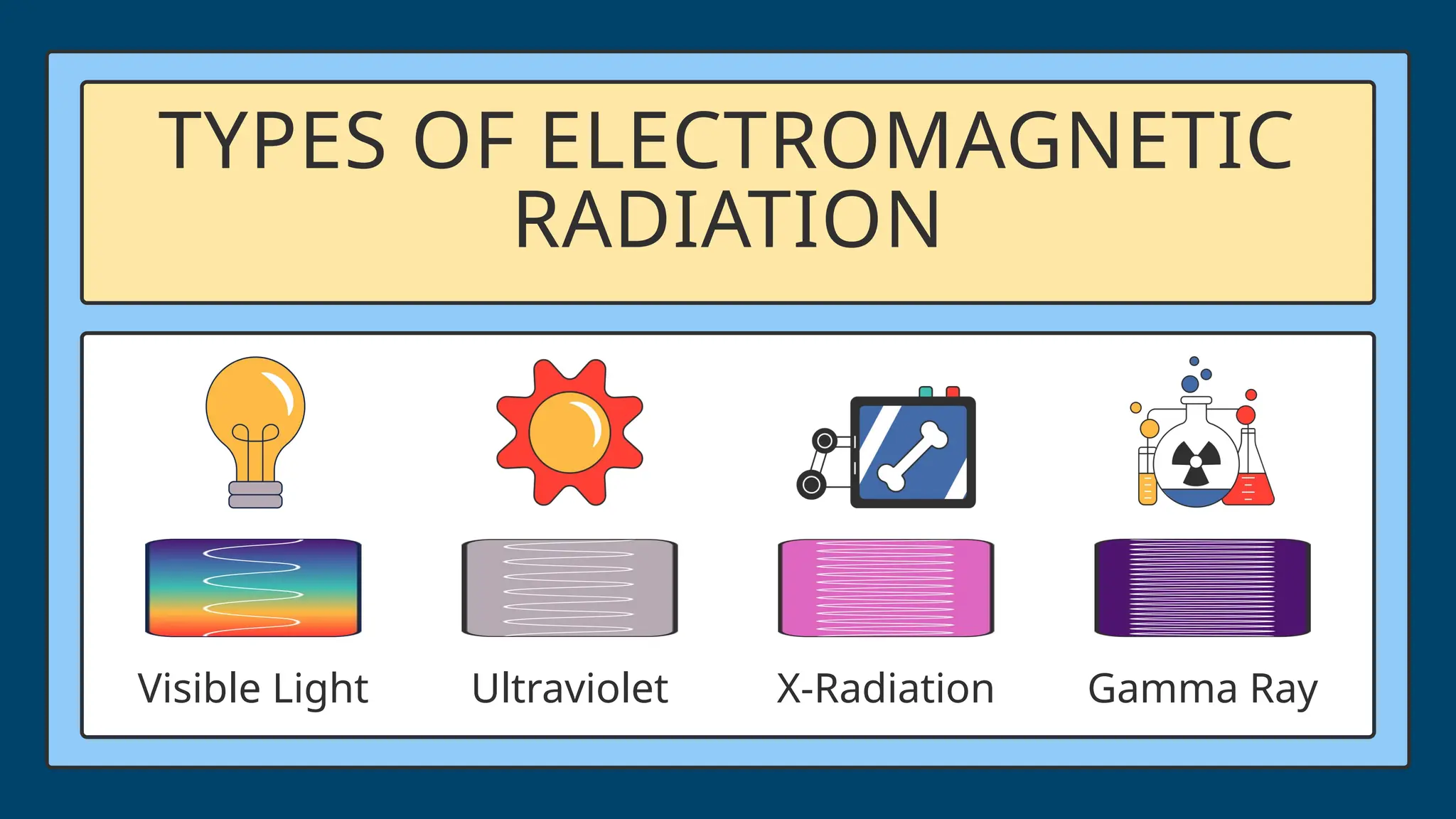 TYPES OF ELECTROMAGNETIC RADIATION

Visible Light

Ultraviolet

X-Radiation

Gamma Ray